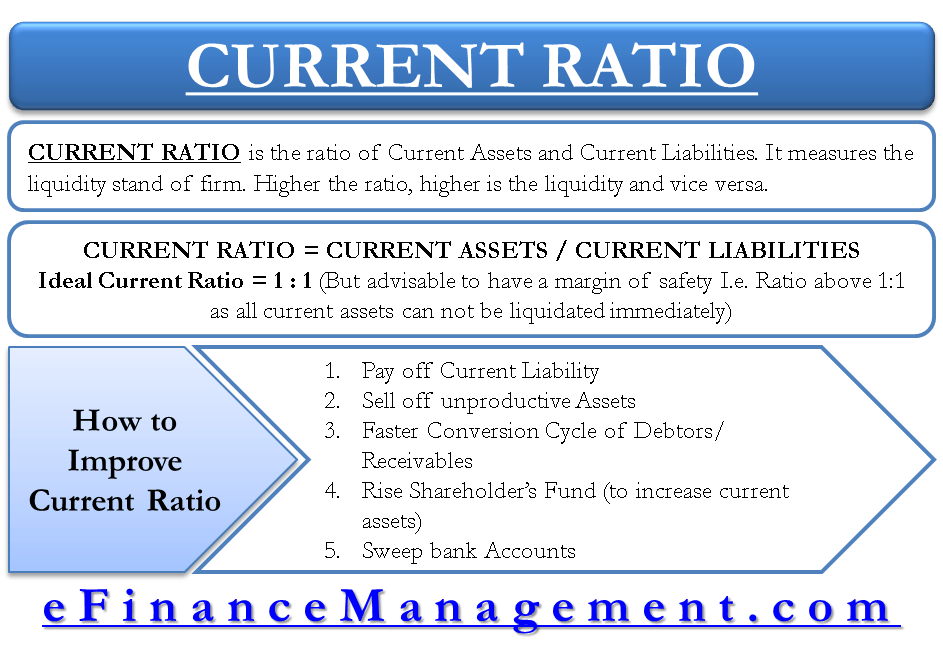 CURRENT RATIO

CURRENT RATIO is the ratio of Current Assets and Current Liabilities. It measures the liquidity stand of firm. Higher the ratio, higher is the liquidity and vice versa.

CURRENT RATIO = CURRENT ASSETS / CURRENT LIABILITIES
Ideal Current Ratio = 1 : 1 (But advisable to have a margin of safety I.e. Ratio above 1:1 as all current assets can not be liquidated immediately)

How to Improve Current Ratio

1. Pay off Current Liability
2. Sell off unproductive Assets
3. Faster Conversion Cycle of Debtors/ Receivables
4. Rise Shareholder's Fund (to increase current assets)
5. Sweep bank Accounts

eFinanceManagement.com